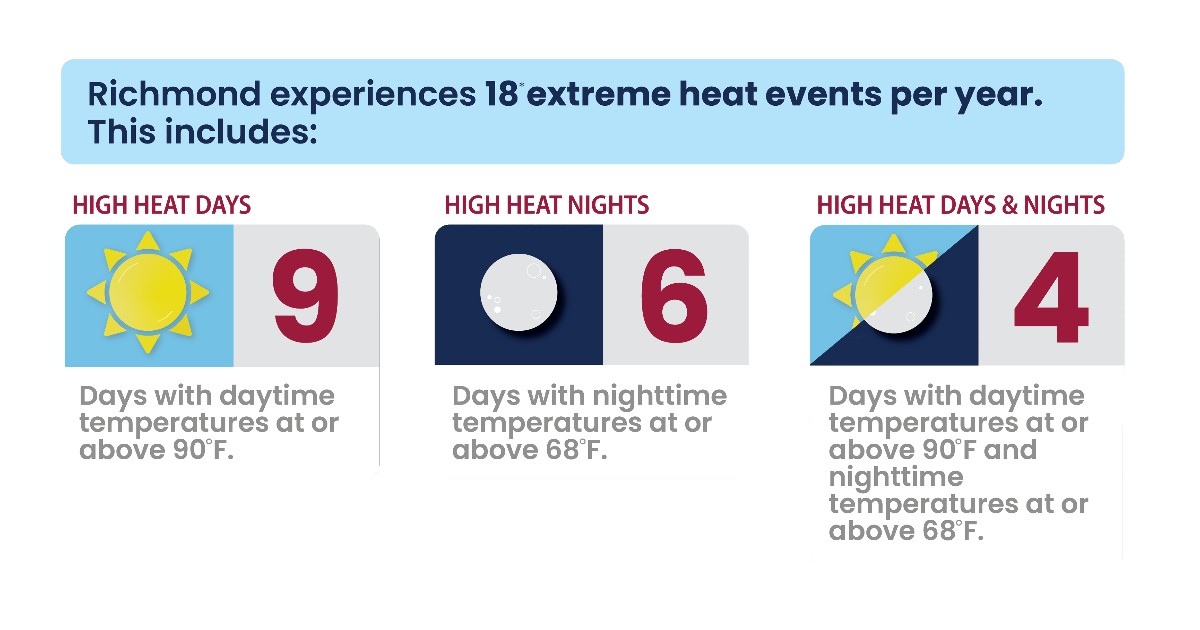 Richmond experiences 18* extreme heat events per year. This includes:

HIGH HEAT DAYS

9

Days with daytime temperatures at or above 90°F.

HIGH HEAT NIGHTS

6

Days with nighttime temperatures at or above 68°F.

HIGH HEAT DAYS & NIGHTS

4

Days with daytime temperatures at or above 90°F and nighttime temperatures at or above 68°F.